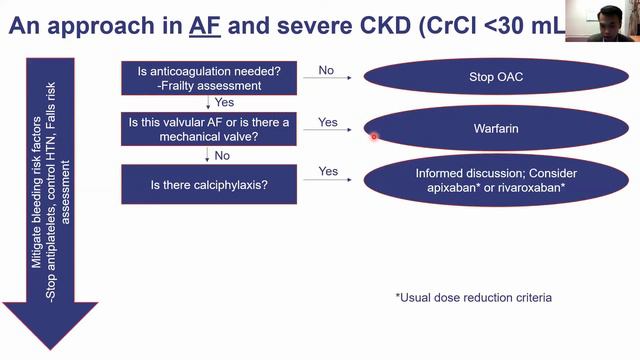 An approach in AF and severe CKD (CrCl <30 mL

Mitigate bleeding risk factors
-Stop antiplatelets, control HTN, Falls risk assessment

Is anticoagulation needed?
-Frailty assessment

No

Stop OAC

Yes

Is this valvular AF or is there a mechanical valve?

Yes

Warfarin

No

Is there calciphylaxis?

Yes

Informed discussion; Consider apixaban* or rivaroxaban*

*Usual dose reduction criteria